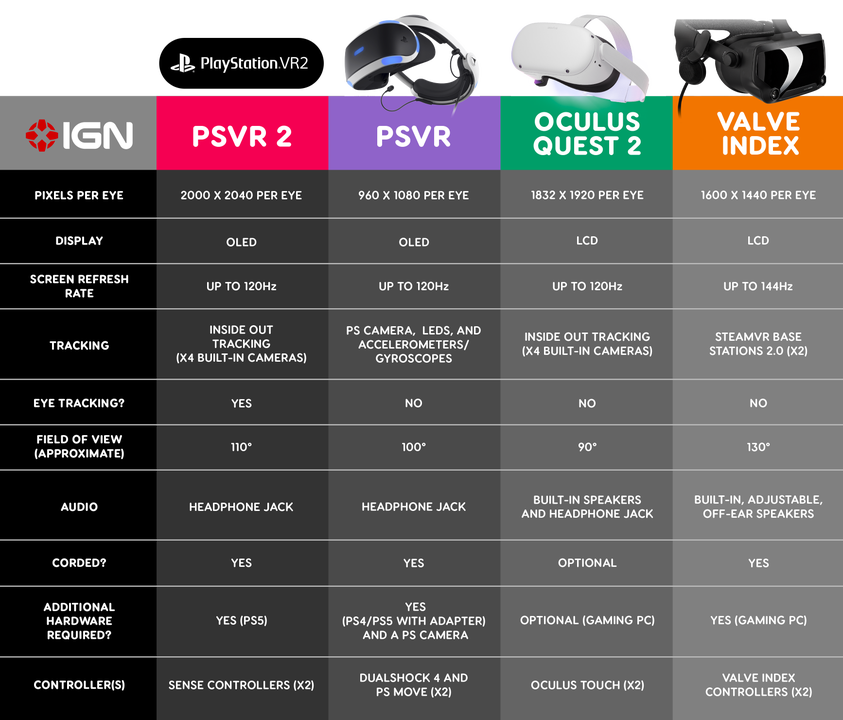 PlayStation VR2

| IGN | PSVR 2 | PSVR | OCULUS QUEST 2 | VALVE INDEX |
|---|---|---|---|---|
| PIXELS PER EYE | 2000 X 2040 PER EYE | 960 X 1080 PER EYE | 1832 X 1920 PER EYE | 1600 X 1440 PER EYE |
| DISPLAY | OLED | OLED | LCD | LCD |
| SCREEN REFRESH RATE | UP TO 120Hz | UP TO 120Hz | UP TO 120Hz | UP TO 144Hz |
| TRACKING | INSIDE OUT TRACKING (X4 BUILT-IN CAMERAS) | PS CAMERA, LEDS, AND ACCELEROMETERS/ GYROSCOPES | INSIDE OUT TRACKING (X4 BUILT-IN CAMERAS) | STEAMVR BASE STATIONS 2.0 (X2) |
| EYE TRACKING? | YES | NO | NO | NO |
| FIELD OF VIEW (APPROXIMATE) | 110° | 100° | 90° | 130° |
| AUDIO | HEADPHONE JACK | HEADPHONE JACK | BUILT-IN SPEAKERS AND HEADPHONE JACK | BUILT-IN, ADJUSTABLE, OFF-EAR SPEAKERS |
| CORDED? | YES | YES | OPTIONAL | YES |
| ADDITIONAL HARDWARE REQUIRED? | YES (PS5) | YES (PS4/PS5 WITH ADAPTER) AND A PS CAMERA | OPTIONAL (GAMING PC) | YES (GAMING PC) |
| CONTROLLER(S) | SENSE CONTROLLERS (X2) | DUALSHOCK 4 AND PS MOVE (X2) | OCULUS TOUCH (X2) | VALVE INDEX CONTROLLERS (X2) |